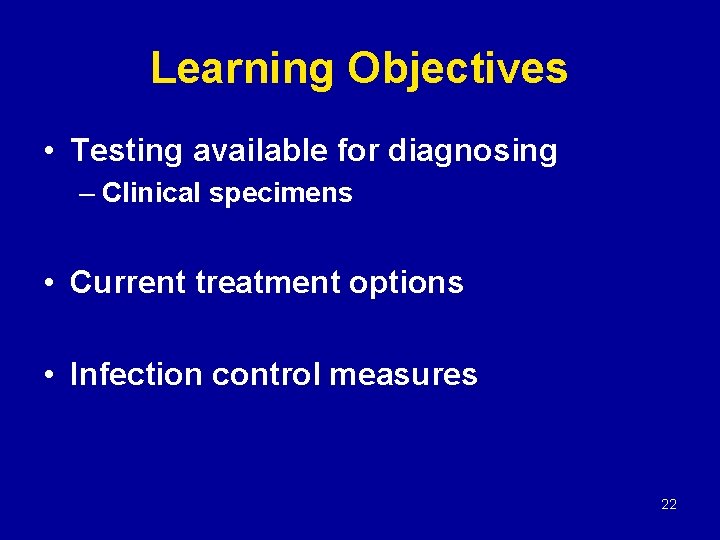 Learning Objectives

• Testing available for diagnosing
– Clinical specimens

• Current treatment options

• Infection control measures

22